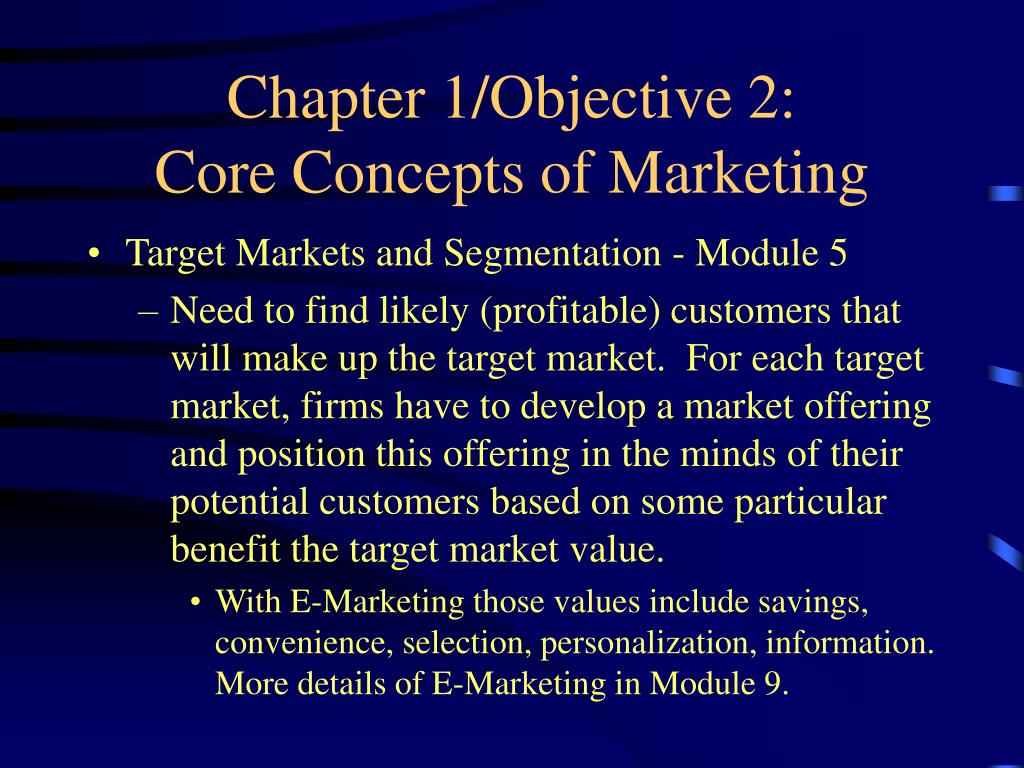 Chapter 1/Objective 2:
Core Concepts of Marketing

• Target Markets and Segmentation - Module 5
– Need to find likely (profitable) customers that will make up the target market. For each target market, firms have to develop a market offering and position this offering in the minds of their potential customers based on some particular benefit the target market value.
• With E-Marketing those values include savings, convenience, selection, personalization, information. More details of E-Marketing in Module 9.